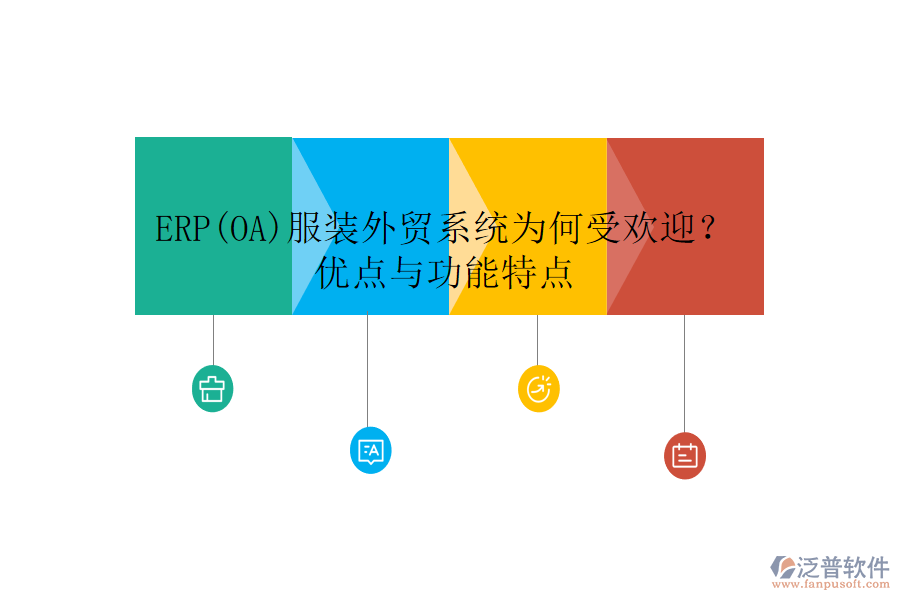 ERP(OA)服装外贸系统为何受欢迎？优点与功能特点

泛普软件
www.fanpusoft.com